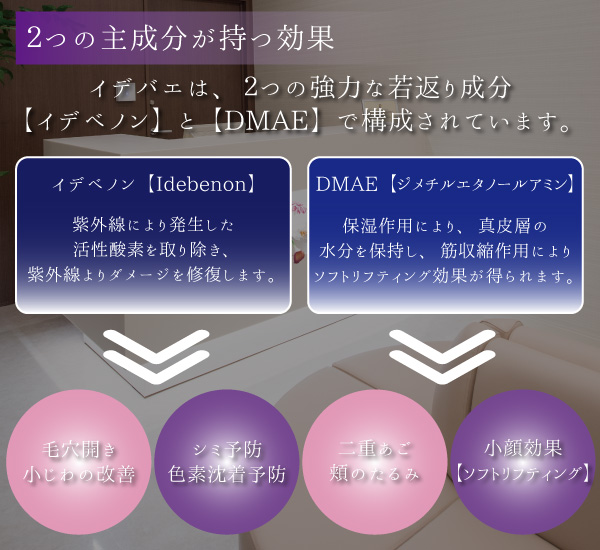 2つの主成分が持つ効果

イデバエは、2つの強力な若返り成分【イデベノン】と【DMAE】で構成されています。

イデベノン【Idebenon】

紫外線により発生した活性酸素を取り除き、紫外線よりダメージを修復します。

DMAE【ジメチルエタノールアミン】

保湿作用により、真皮層の水分を保持し、筋収縮作用によりソフトリフティング効果が得られます。

毛穴開き
小じわの改善

シミ予防
色素沈着予防

二重あご
頬のたるみ

小顔効果
【ソフトリフティング】